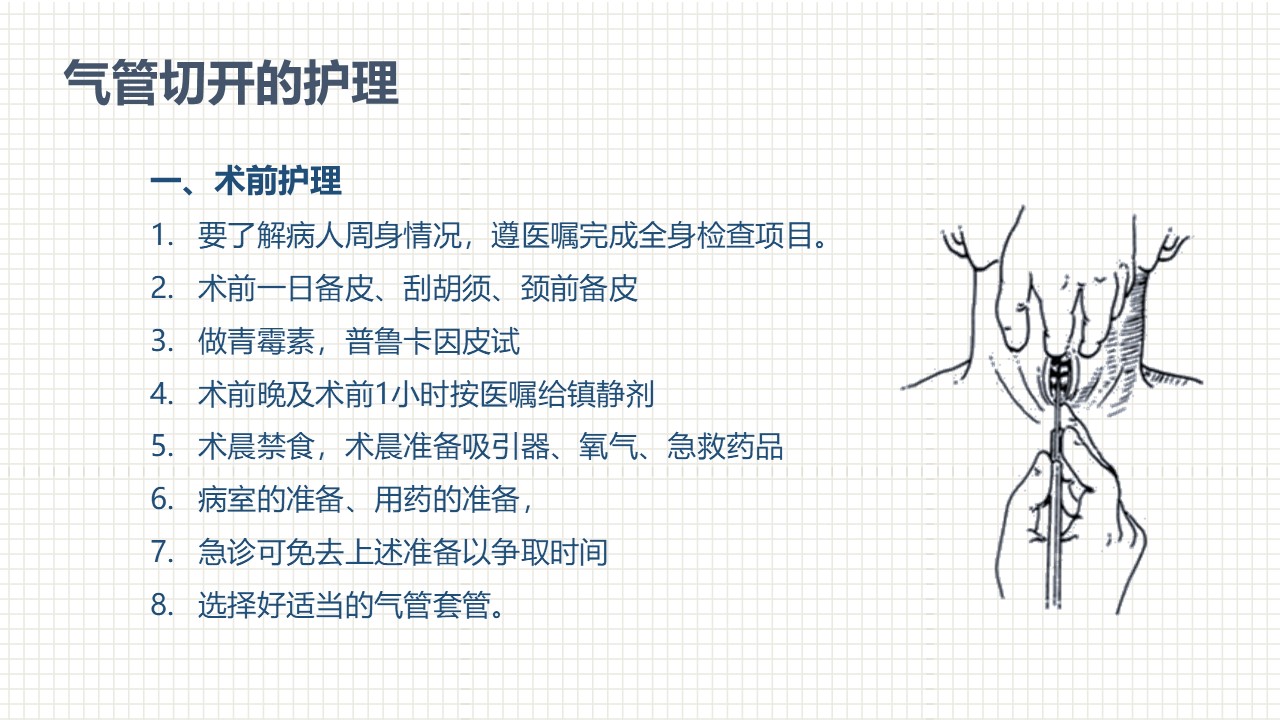 气管切开的护理

一、术前护理

1. 要了解病人周身情况，遵医嘱完成全身检查项目。
2. 术前一日备皮、刮胡须、颈前备皮
3. 做青霉素，普鲁卡因皮试
4. 术前晚及术前1小时按医嘱给镇静剂
5. 术晨禁食，术晨准备吸引器、氧气、急救药品
6. 病室的准备、用药的准备，
7. 急诊可免去上述准备以争取时间
8. 选择好适当的气管套管。